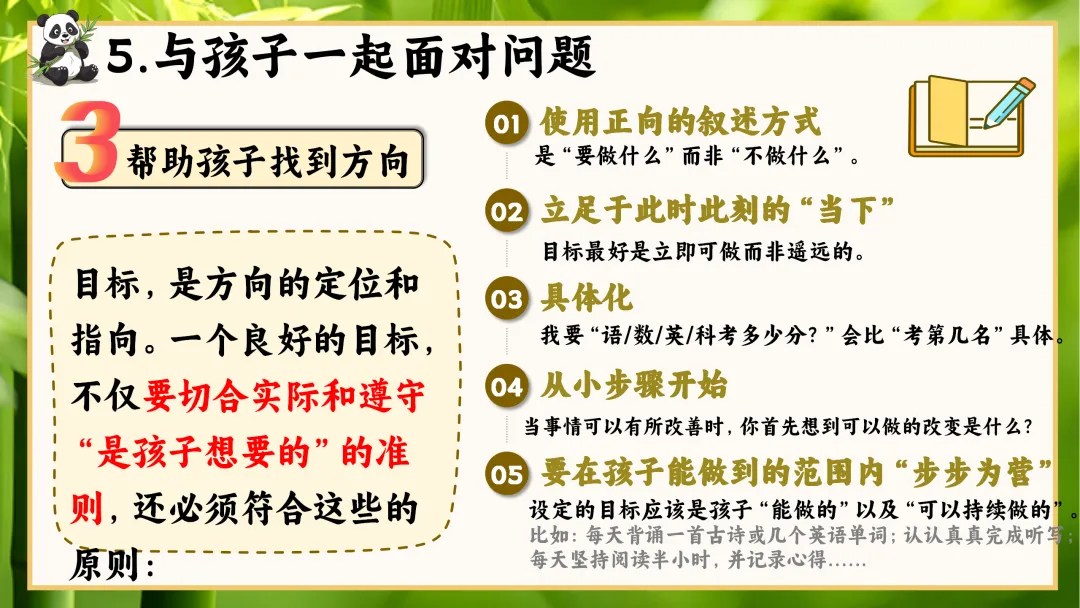 5.与孩子一起面对问题

3 帮助孩子找到方向

目标，是方向的定位和指向。一个良好的目标，不仅要切合实际和遵守“是孩子想要的”的准则，还必须符合这些的原则：

01 使用正向的叙述方式
是“要做什么”而非“不做什么”。

02 立足于此时此刻的“当下”
目标最好是立即可做而非遥远的。

03 具体化
我要“语/数/英/科考多少分？”会比“考第几名”具体。

04 从小步骤开始
当事情可以有所改善时，你首先想到可以做的改变是什么？

05 要在孩子能做到的范围内“步步为营”
设定的目标应该是孩子“能做的”以及“可以持续做的”。
比如：每天背诵一首古诗或几个英语单词；认认真真完成听写；每天坚持阅读半小时，并记录心得……